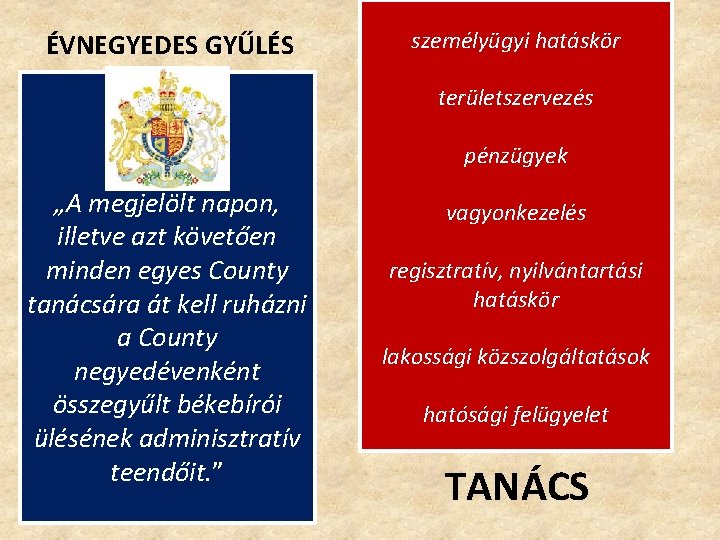 ÉVNEGYEDES GYŰLÉS

„A megjelölt napon, illetve azt követően minden egyes County tanácsára át kell ruházni a County negyedévenként összegyűlt békebírói ülésének adminisztratív teendőit.”

személyügyi hatáskör

területszervezés

pénzügyek

vagyonkezelés

regisztratív, nyilvántartási hatáskör

lakossági közszolgáltatások

hatósági felügyelet

TANÁCS